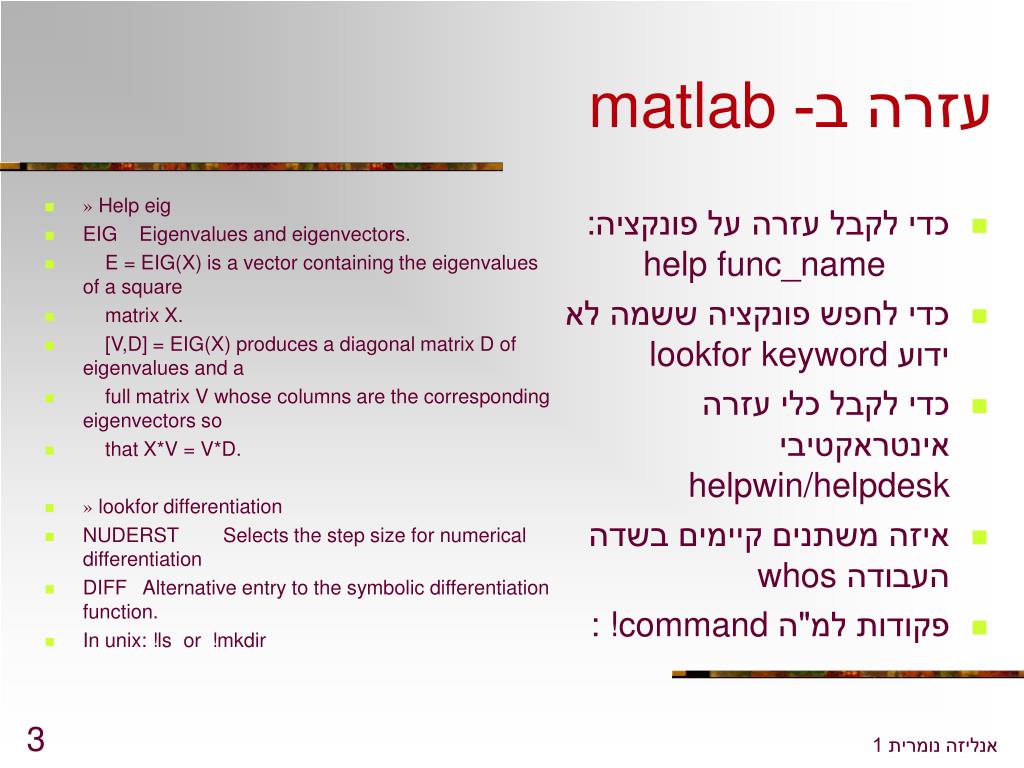 עזרה ב- matlab

כדי לקבל עזרה על פונקציה: help func_name

כדי לחפש פונקציה ששמה לא ידוע lookfor keyword

כדי לקבל כלי עזרה אינטראקטיבי helpwin/helpdesk

איזה משתנים קיימים בשדה העבודה whos

פקודות למ"ה command! :

» Help eig

EIG Eigenvalues and eigenvectors.

E = EIG(X) is a vector containing the eigenvalues of a square

matrix X.

[V,D] = EIG(X) produces a diagonal matrix D of eigenvalues and a

full matrix V whose columns are the corresponding eigenvectors so

that X*V = V*D.

» lookfor differentiation

NUDERST Selects the step size for numerical differentiation

DIFF Alternative entry to the symbolic differentiation function.

In unix: !ls or !mkdir

3

אנליזה נומרית 1